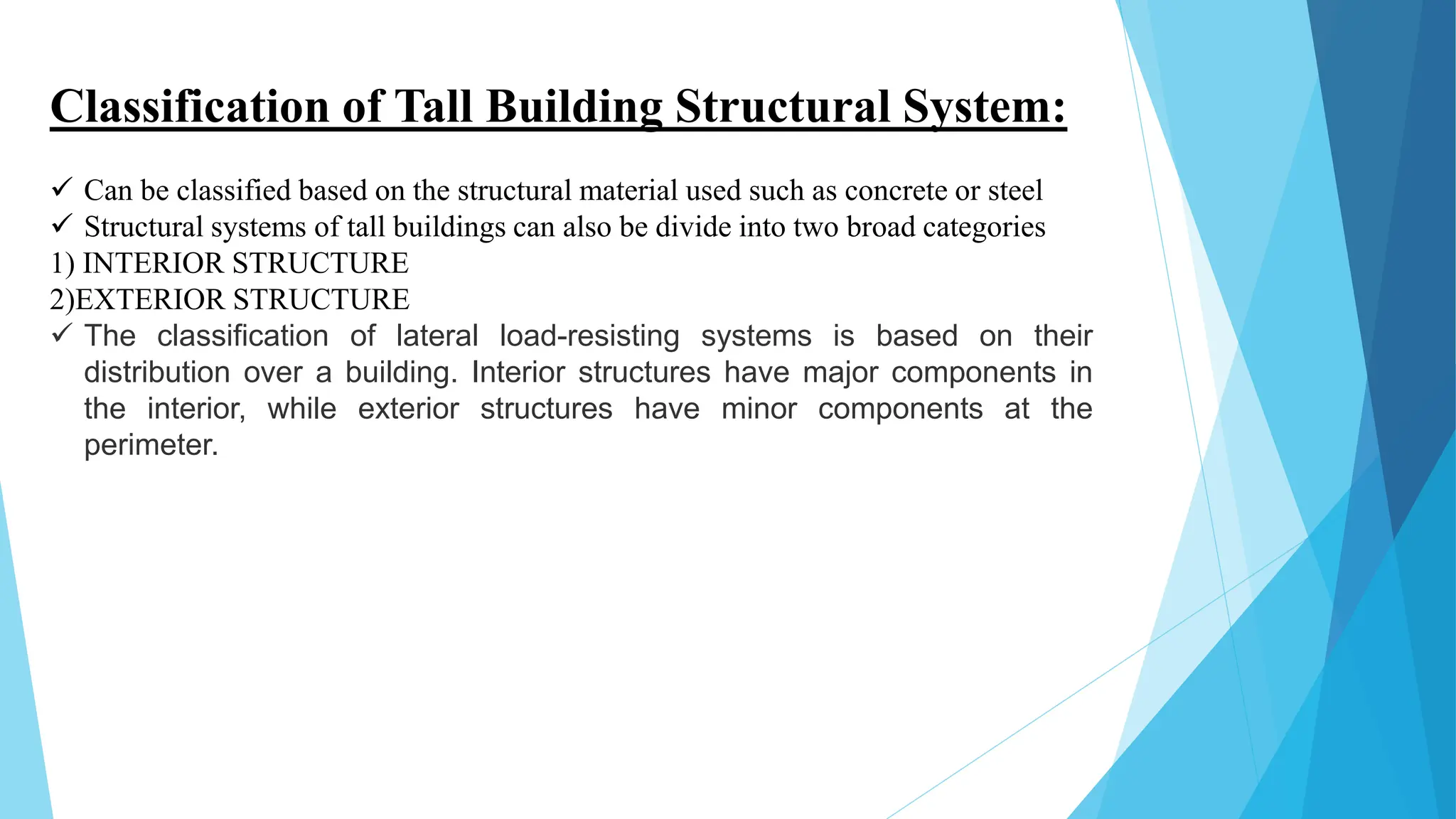 Classification of Tall Building Structural System:

✓ Can be classified based on the structural material used such as concrete or steel
✓ Structural systems of tall buildings can also be divide into two broad categories
1) INTERIOR STRUCTURE
2)EXTERIOR STRUCTURE
✓ The classification of lateral load-resisting systems is based on their distribution over a building. Interior structures have major components in the interior, while exterior structures have minor components at the perimeter.